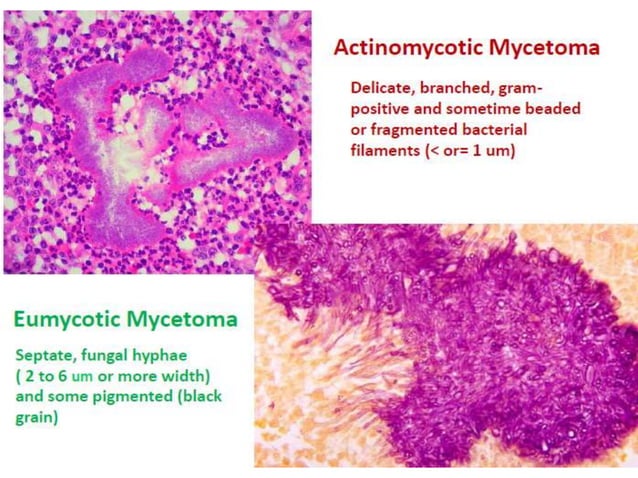 Actinomycotic Mycetoma

Delicate, branched, gram-positive and sometime beaded or fragmented bacterial filaments (< or= 1 um)

Eumycotic Mycetoma

Septate, fungal hyphae ( 2 to 6 um or more width) and some pigmented (black grain)